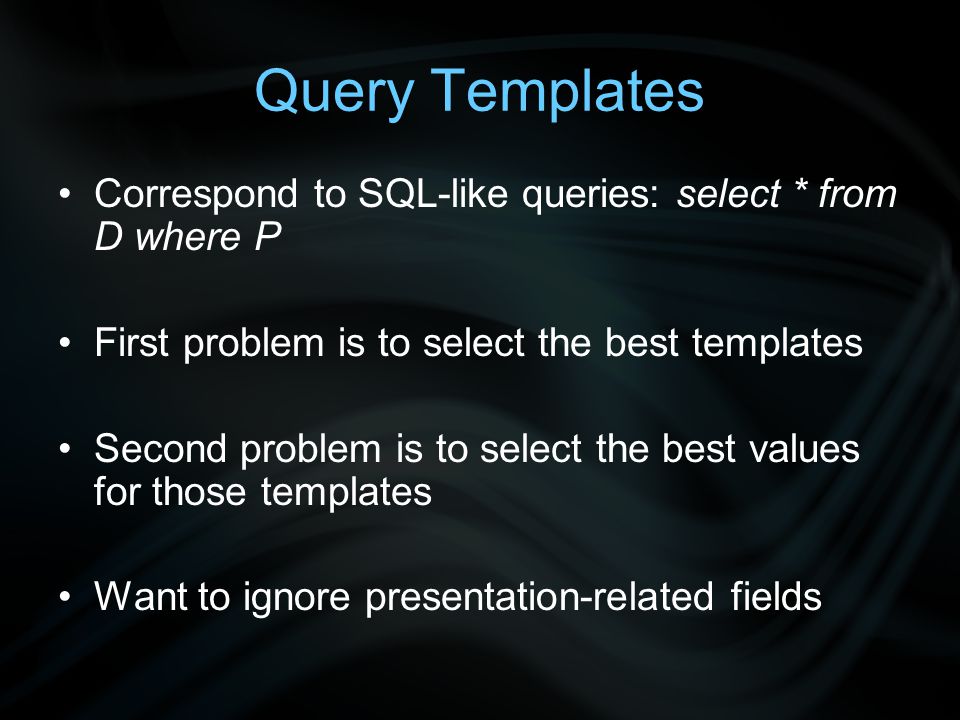 Query Templates

• Correspond to SQL-like queries: select * from D where P

• First problem is to select the best templates

• Second problem is to select the best values for those templates

• Want to ignore presentation-related fields